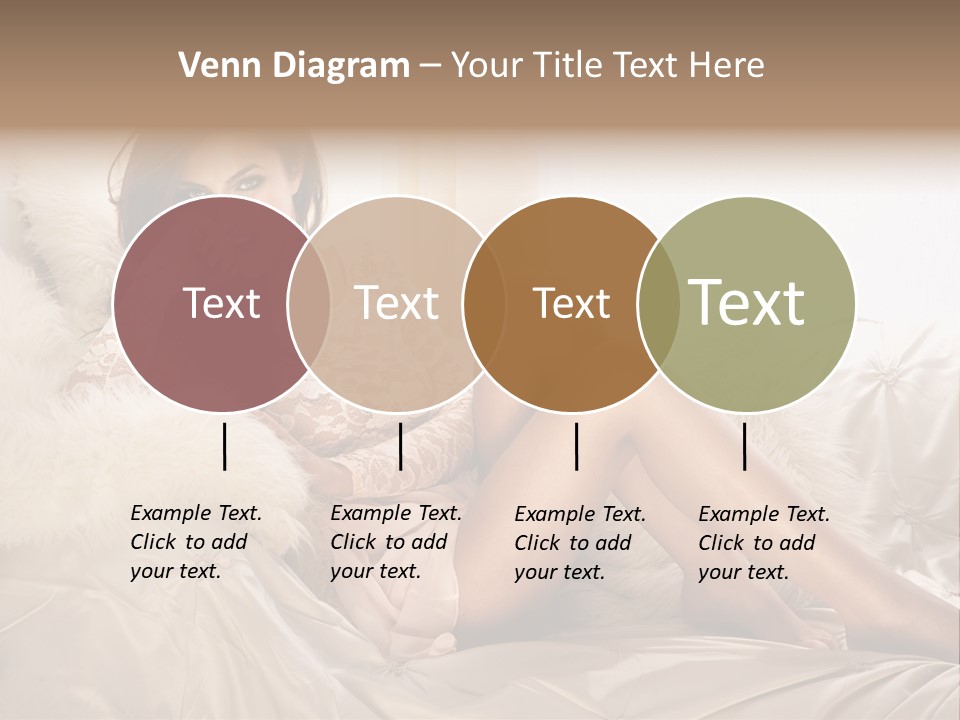 Venn Diagram – Your Title Text Here

Text

Text

Text

Text

Example Text. Click to add your text.

Example Text. Click to add your text.

Example Text. Click to add your text.

Example Text. Click to add your text.